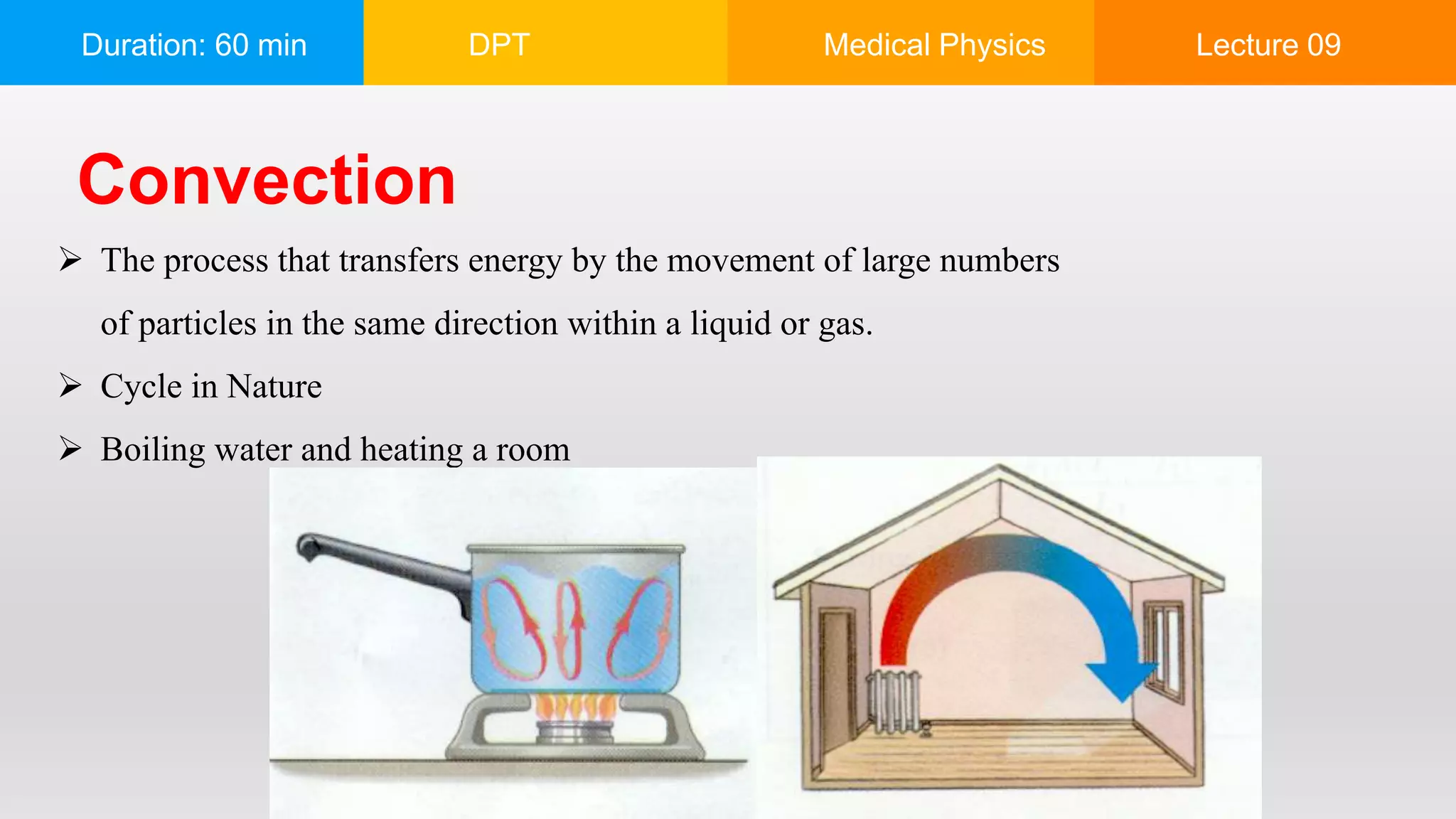 Duration: 60 min DPT Medical Physics Lecture 09

Convection

➢ The process that transfers energy by the movement of large numbers of particles in the same direction within a liquid or gas.

➢ Cycle in Nature

➢ Boiling water and heating a room